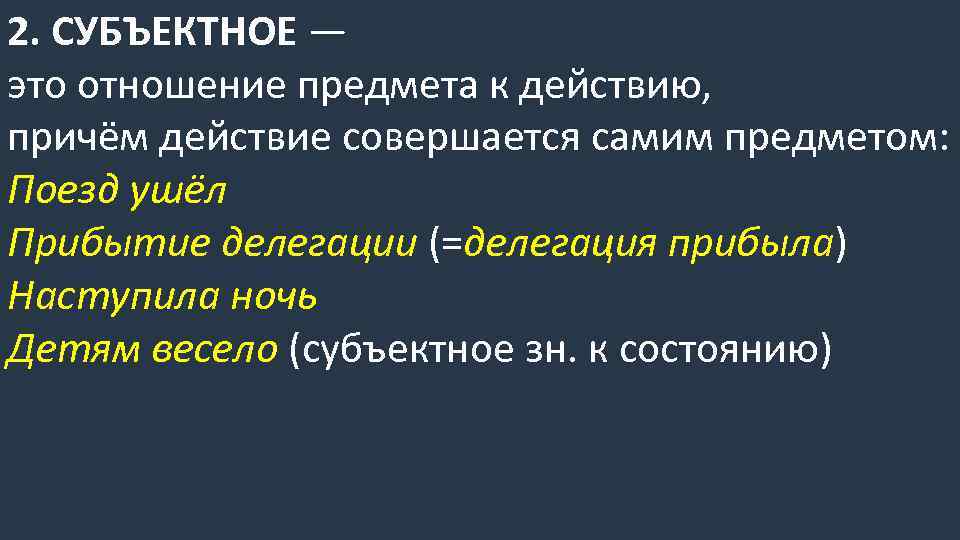 2. СУБЪЕКТНОЕ —
это отношение предмета к действию,
причём действие совершается самим предметом:
Поезд ушёл
Прибытие делегации (=делегация прибыла)
Наступила ночь
Детям весело (субъектное зн. к состоянию)